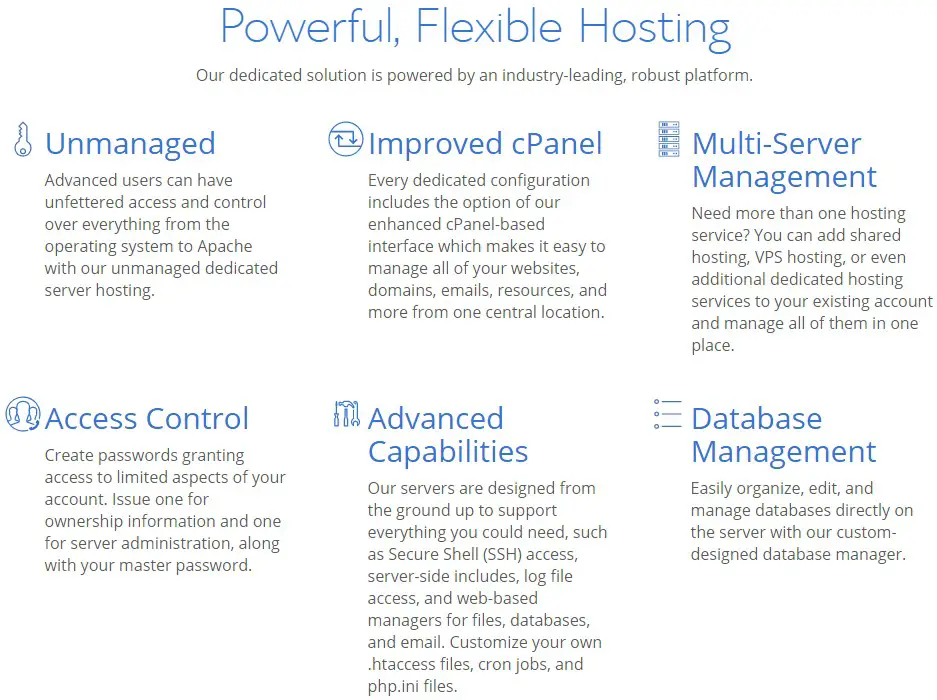 Powerful, Flexible Hosting

Our dedicated solution is powered by an industry-leading, robust platform.

Unmanaged

Advanced users can have unfettered access and control over everything from the operating system to Apache with our unmanaged dedicated server hosting.

Improved cPanel

Every dedicated configuration includes the option of our enhanced cPanel-based interface which makes it easy to manage all of your websites, domains, emails, resources, and more from one central location.

Multi-Server Management

Need more than one hosting service? You can add shared hosting, VPS hosting, or even additional dedicated hosting services to your existing account and manage all of them in one place.

Access Control

Create passwords granting access to limited aspects of your account. Issue one for ownership information and one for server administration, along with your master password.

Advanced Capabilities

Our servers are designed from the ground up to support everything you could need, such as Secure Shell (SSH) access, server-side includes, log file access, and web-based managers for files, databases, and email. Customize your own .htaccess files, cron jobs, and php.ini files.

Database Management

Easily organize, edit, and manage databases directly on the server with our custom-designed database manager.